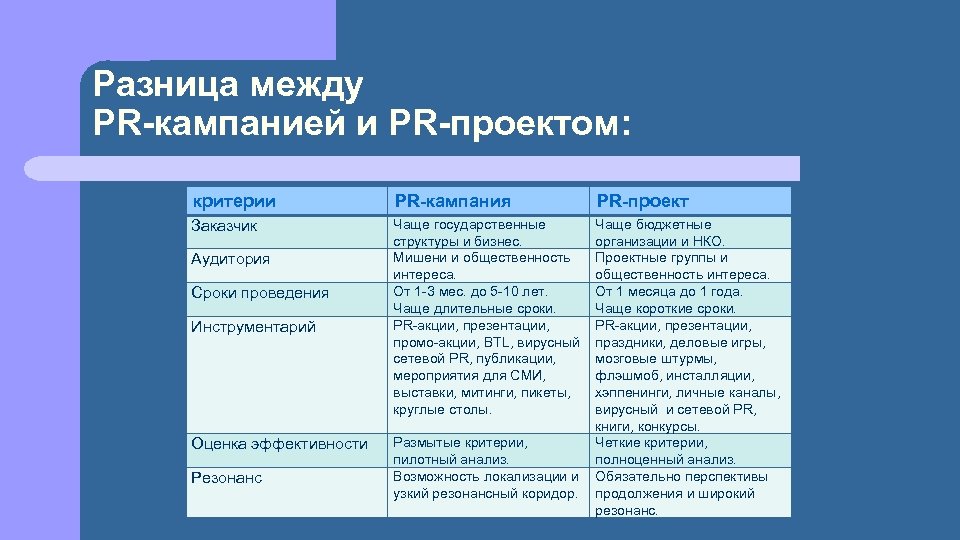 Разница между PR-кампанией и PR-проектом:

| критерии | PR-кампания | PR-проект |
|---|---|---|
| Заказчик | Чаще государственные структуры и бизнес. | Чаще бюджетные организации и НКО. |
| Аудитория | Мишени и общественность интереса. | Проектные группы и общественность интереса. |
| Сроки проведения | От 1-3 мес. до 5-10 лет. Чаще длительные сроки. | От 1 месяца до 1 года. Чаще короткие сроки. |
| Инструментарий | PR-акции, презентации, промо-акции, BTL, вирусный сетевой PR, публикации, мероприятия для СМИ, выставки, митинги, пикеты, круглые столы. | PR-акции, презентации, праздники, деловые игры, мозговые штурмы, флэшмоб, инсталляции, хэппенинги, личные каналы, вирусный и сетевой PR, книги, конкурсы. |
| Оценка эффективности | Размытые критерии, пилотный анализ. | Четкие критерии, полноценный анализ. |
| Резонанс | Возможность локализации и узкий резонансный коридор. | Обязательно перспективы продолжения и широкий резонанс. |